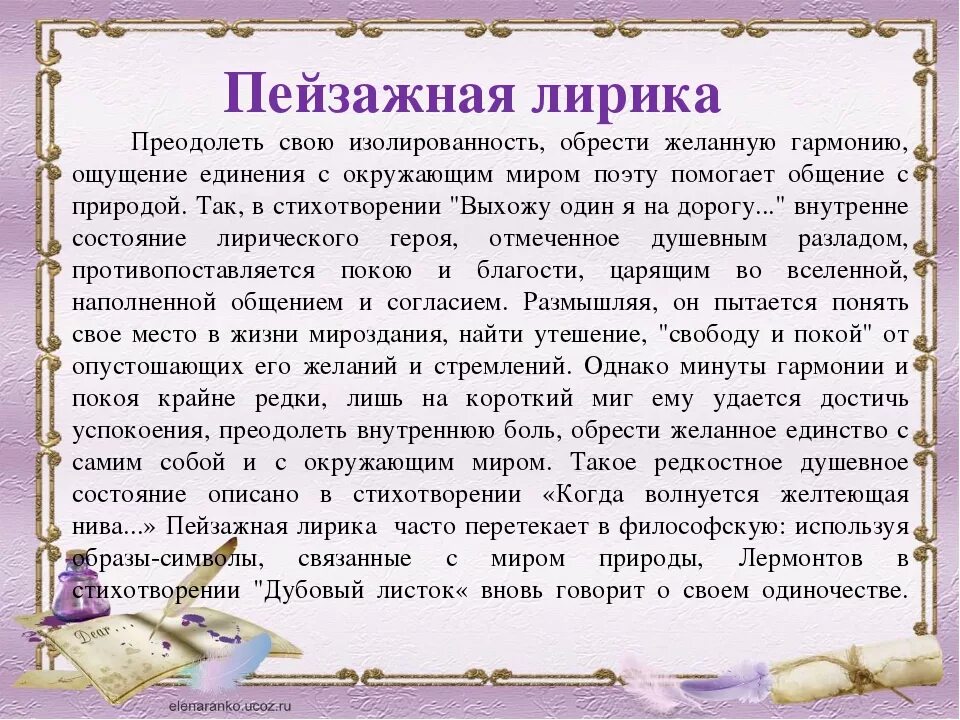 Пейзажная лирика

Преодолеть свою изолированность, обрести желанную гармонию, ощущение единения с окружающим миром поэту помогает общение с природой. Так, в стихотворении "Выхожу один я на дорогу..." внутренне состояние лирического героя, отмеченное душевным разладом, противопоставляется покою и благости, царящим во вселенной, наполненной общением и согласием. Размышляя, он пытается понять свое место в жизни мироздания, найти утешение, "свободу и покой" от опустошающих его желаний и стремлений. Однако минуты гармонии и покоя крайне редки, лишь на короткий миг ему удается достичь успокоения, преодолеть внутреннюю боль, обрести желанное единство с самим собой и с окружающим миром. Такое редкостное душевное состояние описано в стихотворении «Когда волнуется желтеющая нива...» Пейзажная лирика часто перетекает в философскую: используя образы-символы, связанные с миром природы, Лермонтов в стихотворении "Дубовый листок« вновь говорит о своем одиночестве.

Dear

elenaranko.ucoz.ru